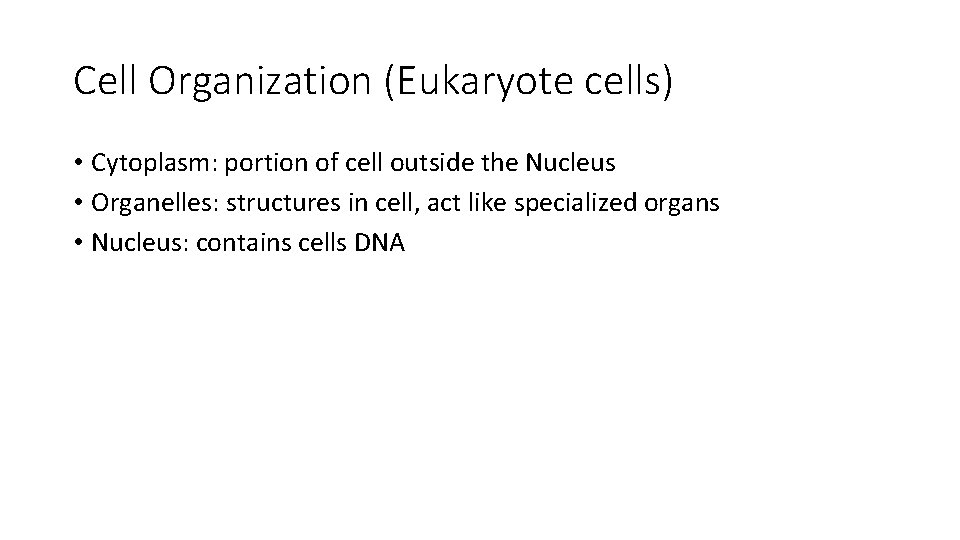 Cell Organization (Eukaryote cells)

• Cytoplasm: portion of cell outside the Nucleus
• Organelles: structures in cell, act like specialized organs
• Nucleus: contains cells DNA